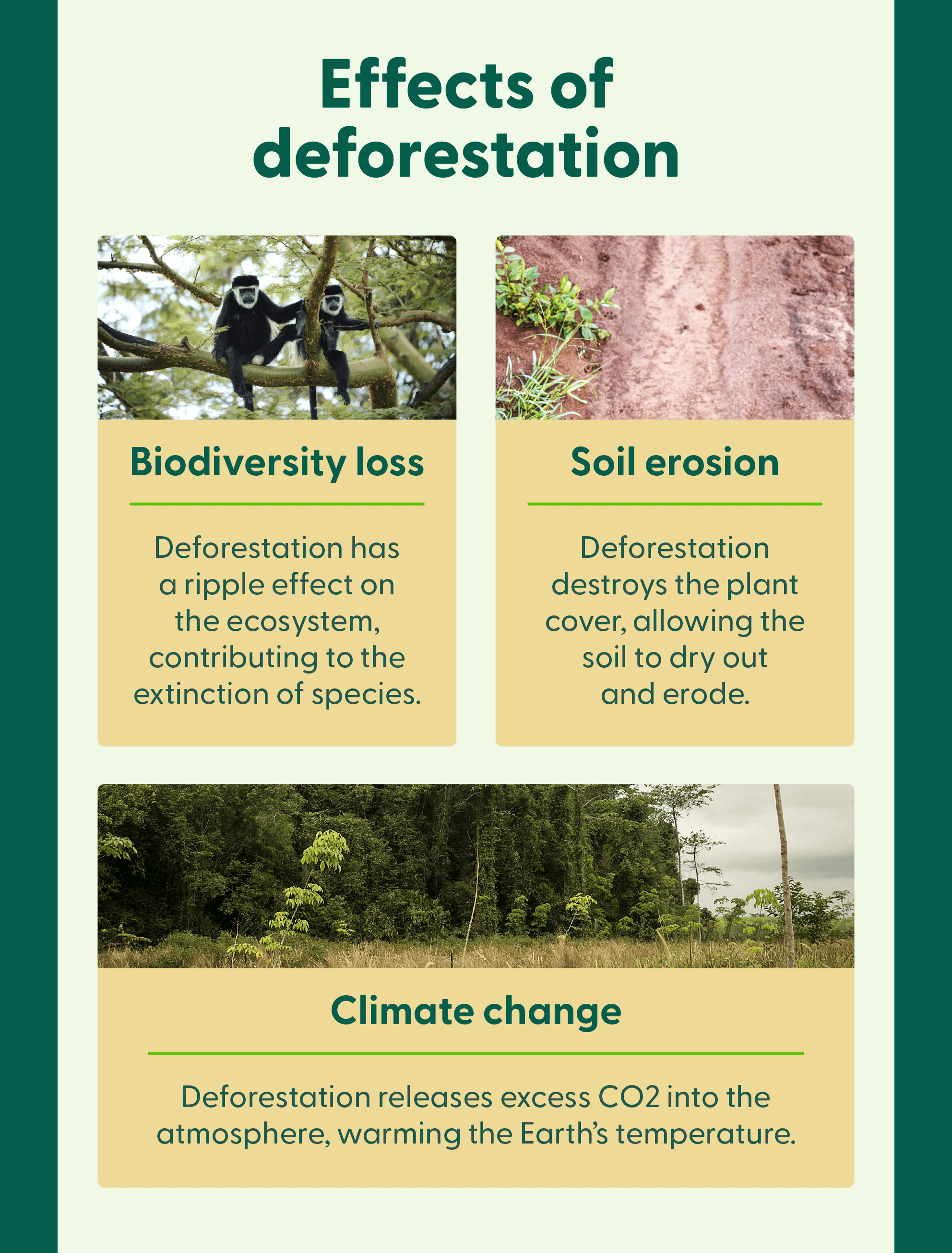 Effects of deforestation

Biodiversity loss

Deforestation has a ripple effect on the ecosystem, contributing to the extinction of species.

Soil erosion

Deforestation destroys the plant cover, allowing the soil to dry out and erode.

Climate change

Deforestation releases excess CO2 into the atmosphere, warming the Earth's temperature.